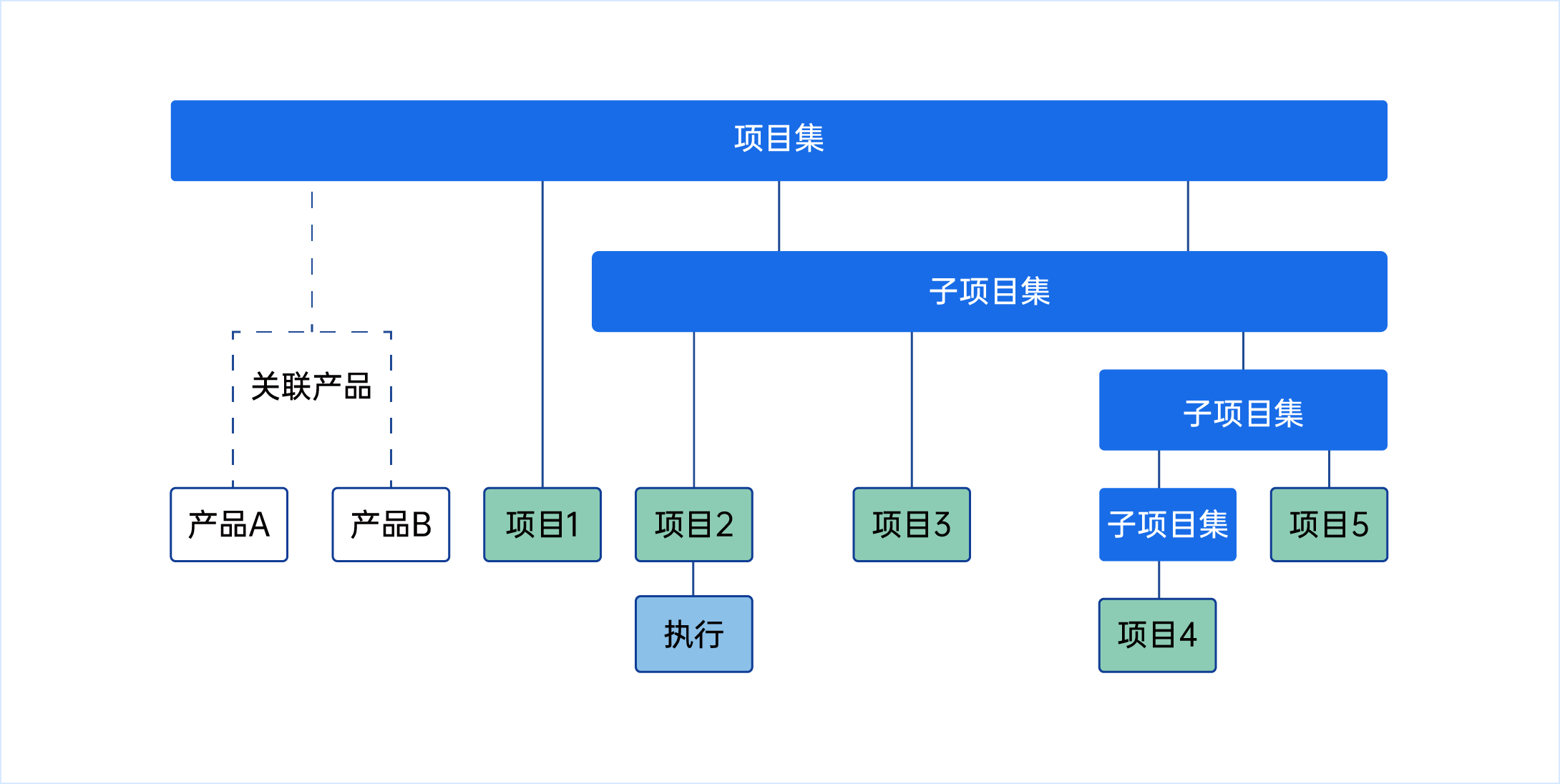 项目集

子项目集

关联产品

子项目集

产品A

产品B

项目1

项目2

项目3

子项目集

项目5

执行

项目4